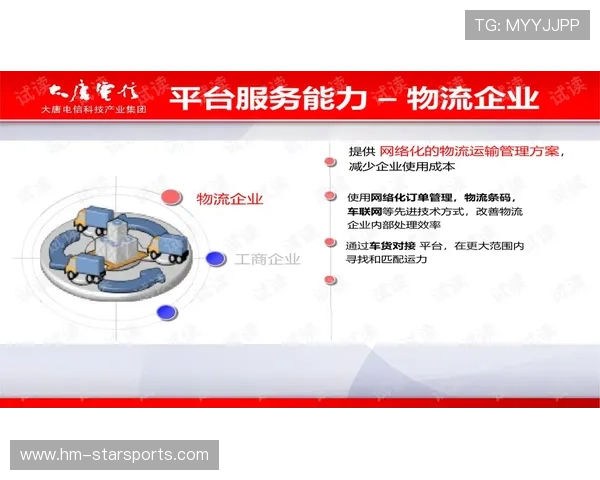 TG: MYYJJPP

大唐電信
大唐电信科技产业集团

平台服务能力 – 物流企业

试读

物流企业

工商企业

提供 网络化的物流运输管理方案，减少企业使用成本

使用网络化订单管理，物流条码，车联网等先进技术方式，改善物流企业内部处理效率

通过车货对接 平台，在更大范围内寻找和匹配运力

www.hm-starsports.com